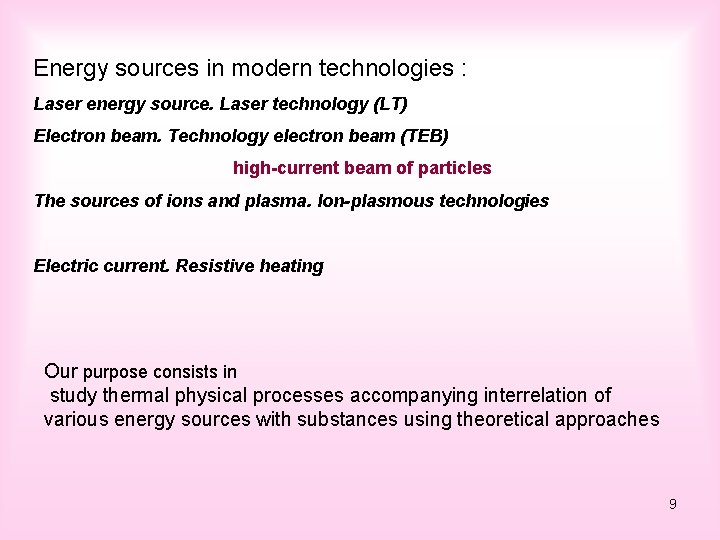 Energy sources in modern technologies :

Laser energy source. Laser technology (LT)

Electron beam. Technology electron beam (TEB)

high-current beam of particles

The sources of ions and plasma. Ion-plasmous technologies

Electric current. Resistive heating

Our purpose consists in
study thermal physical processes accompanying interrelation of various energy sources with substances using theoretical approaches

9